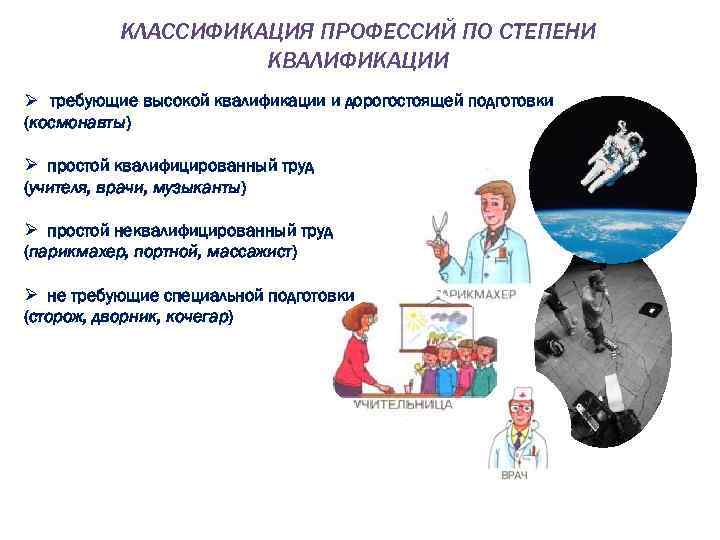 КЛАССИФИКАЦИЯ ПРОФЕССИЙ ПО СТЕПЕНИ КВАЛИФИКАЦИИ

➢ требующие высокой квалификации и дорогостоящей подготовки (космонавты)

➢ простой квалифицированный труд (учителя, врачи, музыканты)

➢ простой неквалифицированный труд (парикмахер, портной, массажист)

➢ не требующие специальной подготовки (сторож, дворник, кочегар)

ПАРИКМАХЕР

УЧИТЕЛЬНИЦА

ВРАЧ